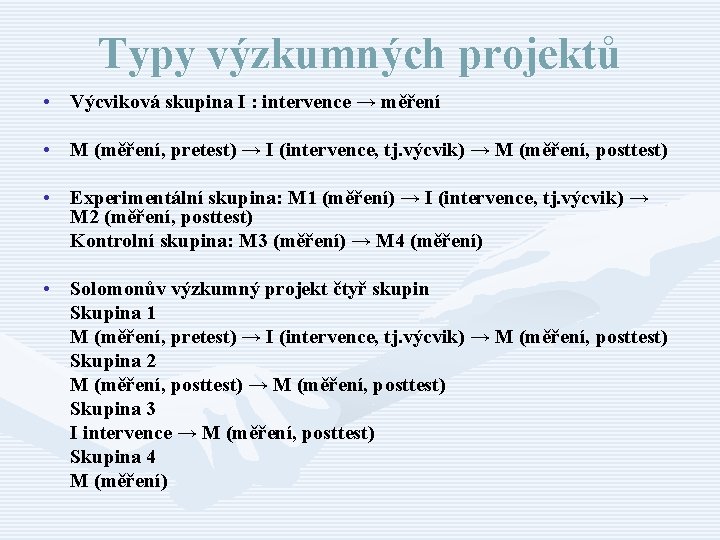 Typy výzkumných projektů

• Výcviková skupina I : intervence → měření

• M (měření, pretest) → I (intervence, tj.výcvik) → M (měření, posttest)

• Experimentální skupina: M1 (měření) → I (intervence, tj.výcvik) → M2 (měření, posttest)
Kontrolní skupina: M3 (měření) → M4 (měření)

• Solomonův výzkumný projekt čtyř skupin
Skupina 1
M (měření, pretest) → I (intervence, tj.výcvik) → M (měření, posttest)
Skupina 2
M (měření, posttest) → M (měření, posttest)
Skupina 3
I intervence → M (měření, posttest)
Skupina 4
M (měření)